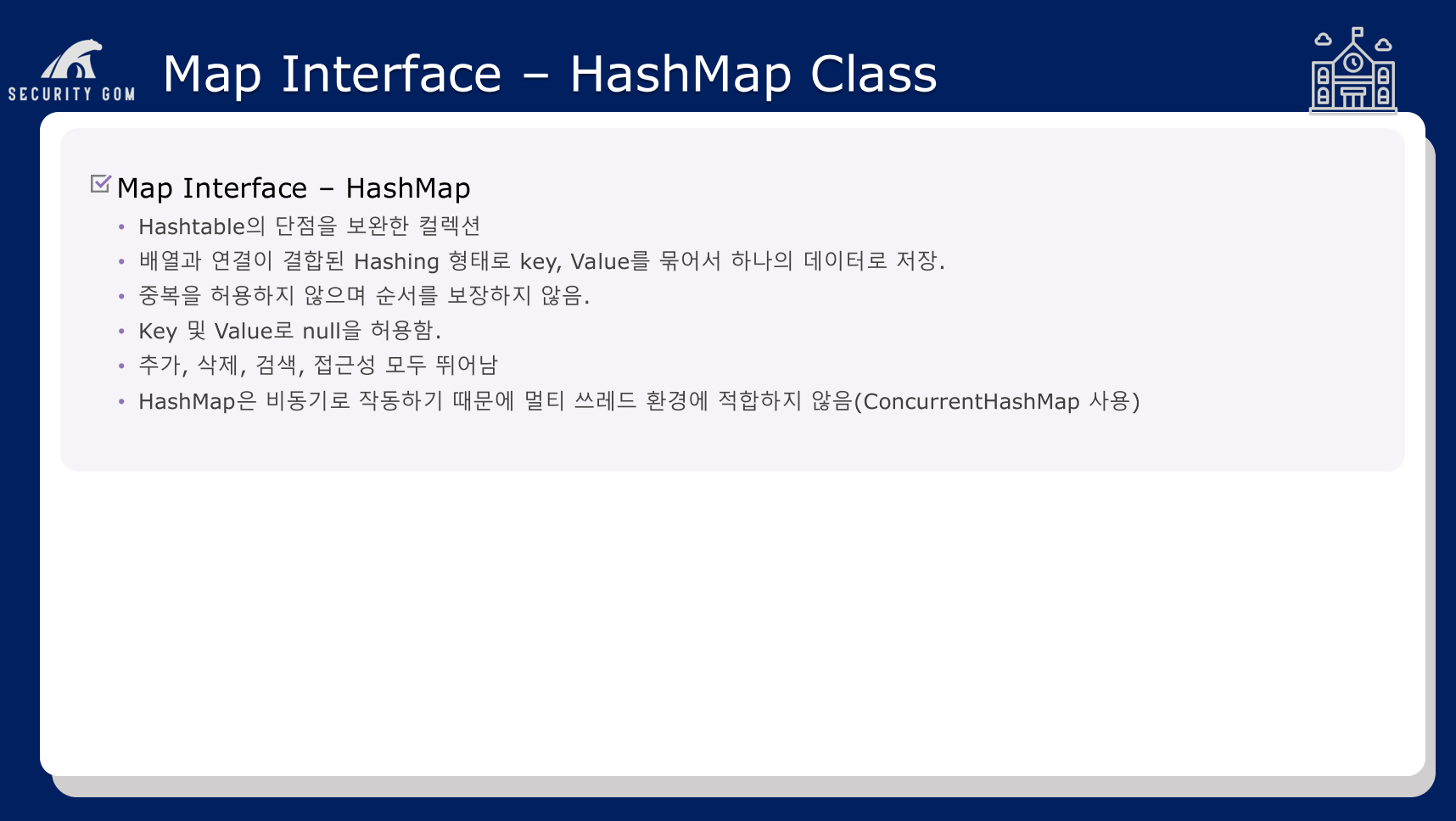 SECURITY GOM

Map Interface – HashMap Class

Map Interface – HashMap

• Hashtable의 단점을 보완한 컬렉션
• 배열과 연결이 결합된 Hashing 형태로 key, Value를 묶어서 하나의 데이터로 저장.
• 중복을 허용하지 않으며 순서를 보장하지 않음.
• Key 및 Value로 null을 허용함.
• 추가, 삭제, 검색, 접근성 모두 뛰어남
• HashMap은 비동기로 작동하기 때문에 멀티 쓰레드 환경에 적합하지 않음(ConcurrentHashMap 사용)